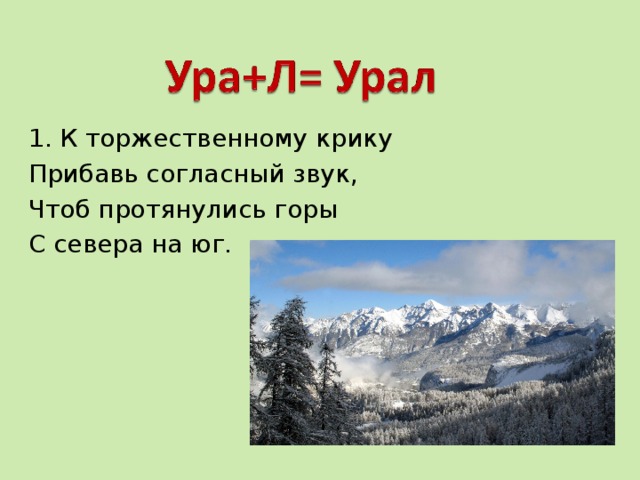 Ура+Л= Урал

1. К торжественному крику
Прибавь согласный звук,
Чтоб протянулись горы
С севера на юг.